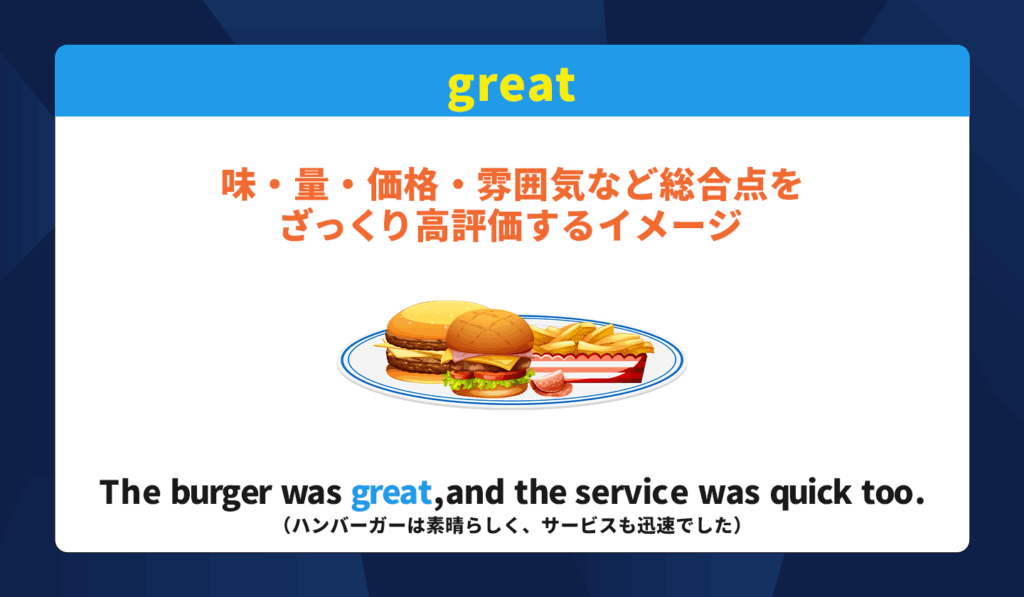 great

味・量・価格・雰囲気など総合点を
ざっくり高評価するイメージ

The burger was great,and the service was quick too.
（ハンバーガーは素晴らしく、サービスも迅速でした）